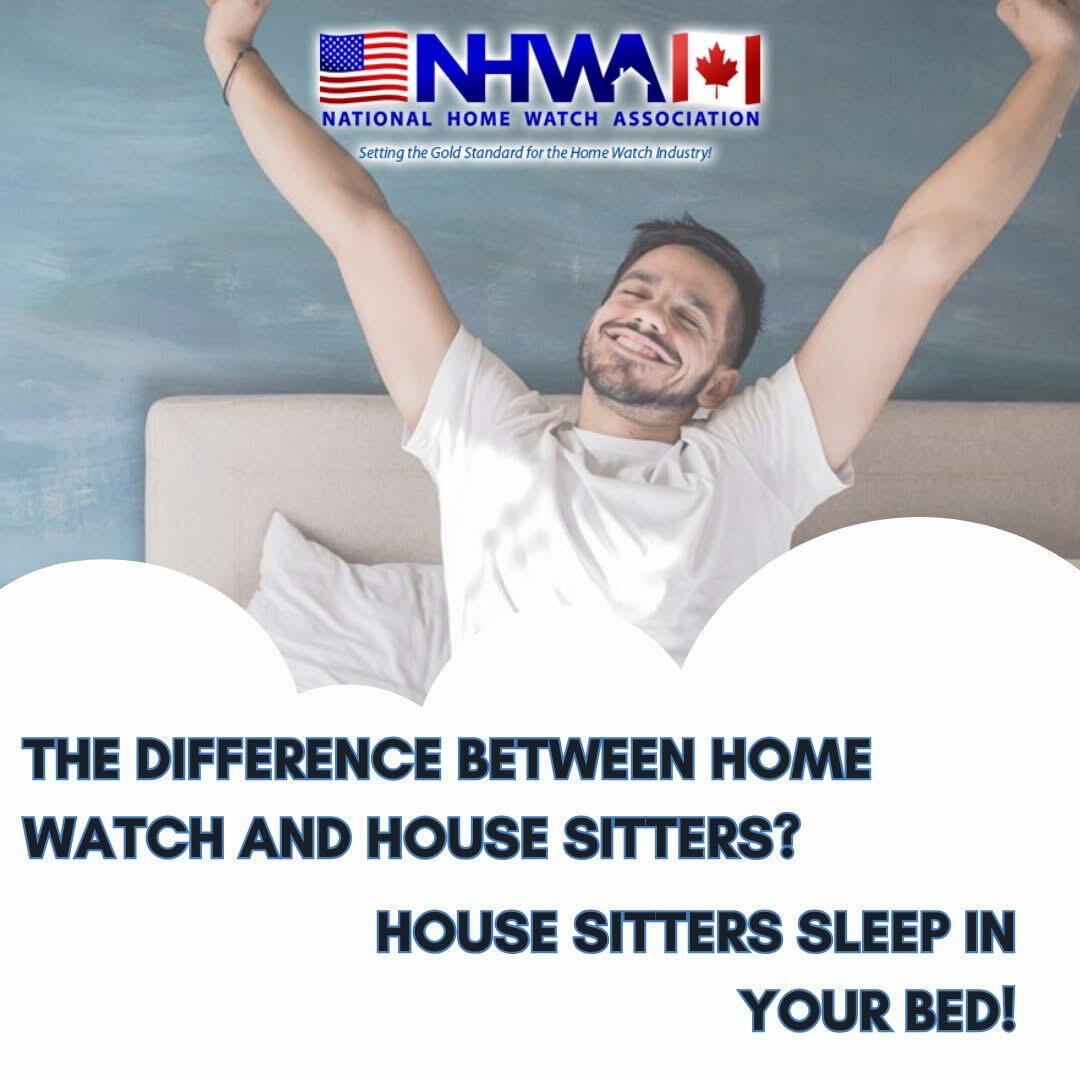 NHWA
NATIONAL HOME WATCH ASSOCIATION
Setting the Gold Standard for the Home Watch Industry!

THE DIFFERENCE BETWEEN HOME WATCH AND HOUSE SITTERS?

HOUSE SITTERS SLEEP IN YOUR BED!